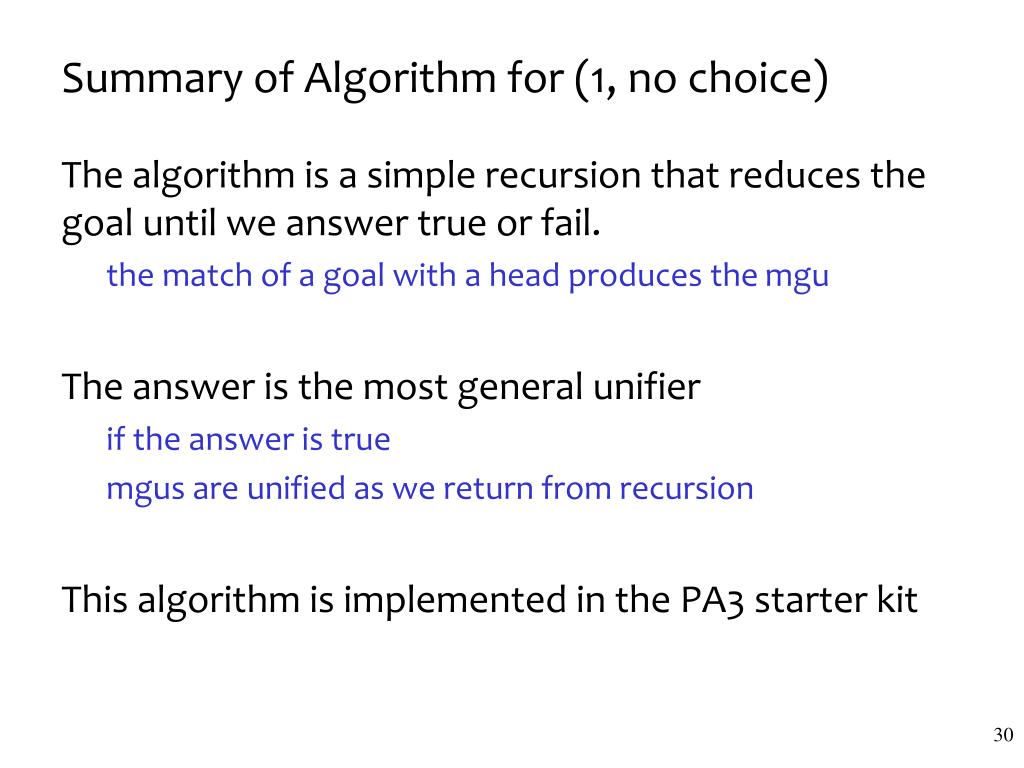 Summary of Algorithm for (1, no choice)

The algorithm is a simple recursion that reduces the goal until we answer true or fail.

the match of a goal with a head produces the mgu

The answer is the most general unifier

if the answer is true

mgus are unified as we return from recursion

This algorithm is implemented in the PA3 starter kit

30